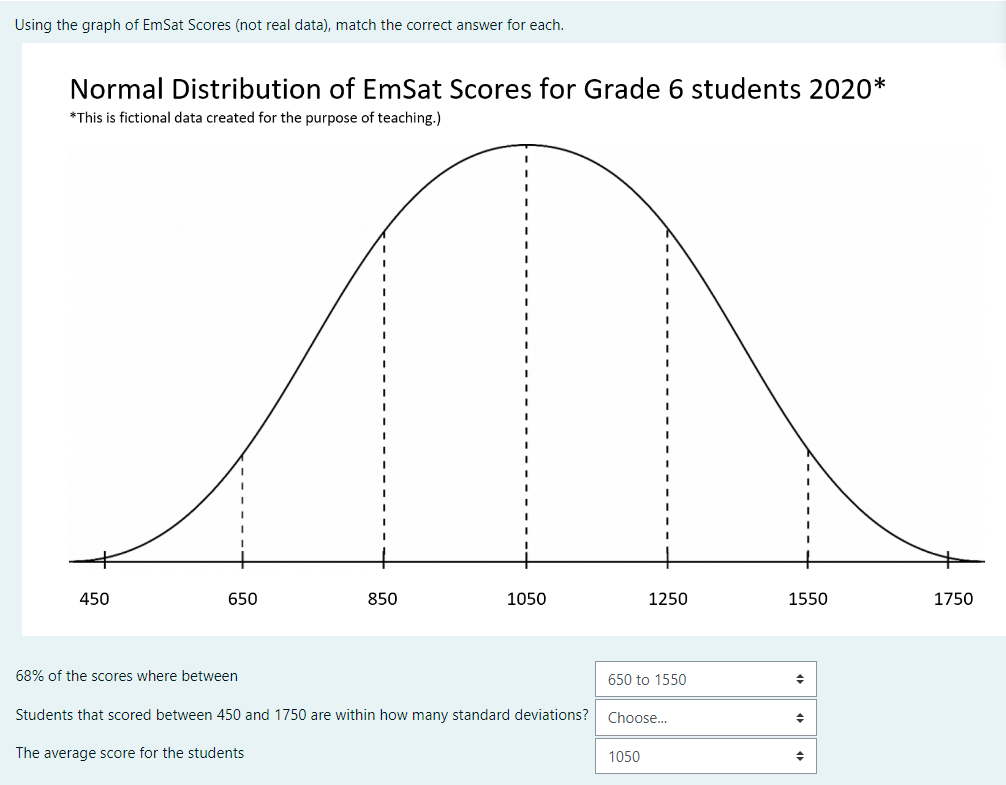 Using the graph of EmSat Scores (not real data), match the correct answer for each.

Normal Distribution of EmSat Scores for Grade 6 students 2020*

*This is fictional data created for the purpose of teaching.)

450 650 850 1050 1250 1550 1750

68% of the scores where between

650 to 1550

Students that scored between 450 and 1750 are within how many standard deviations?

Choose...

The average score for the students

1050